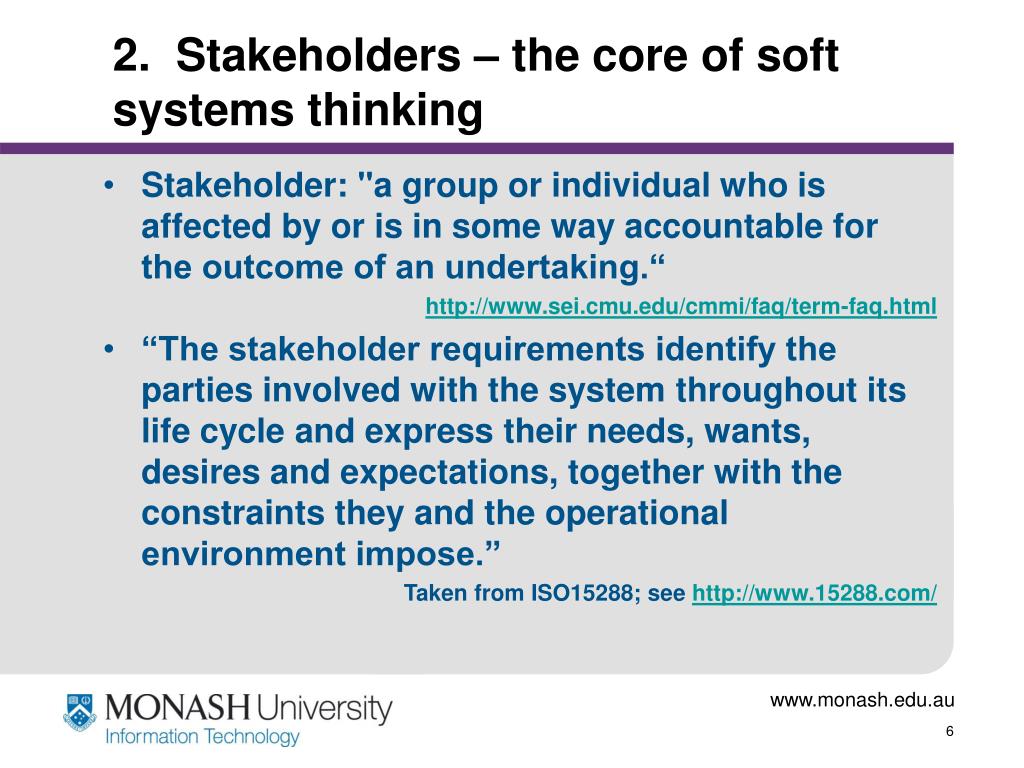 2. Stakeholders – the core of soft systems thinking

• Stakeholder: "a group or individual who is affected by or is in some way accountable for the outcome of an undertaking.“

http://www.sei.cmu.edu/cmmi/faq/term-faq.html

• “The stakeholder requirements identify the parties involved with the system throughout its life cycle and express their needs, wants, desires and expectations, together with the constraints they and the operational environment impose.”

Taken from ISO15288; see http://www.15288.com/

MONASH University
Information Technology

www.monash.edu.au

6